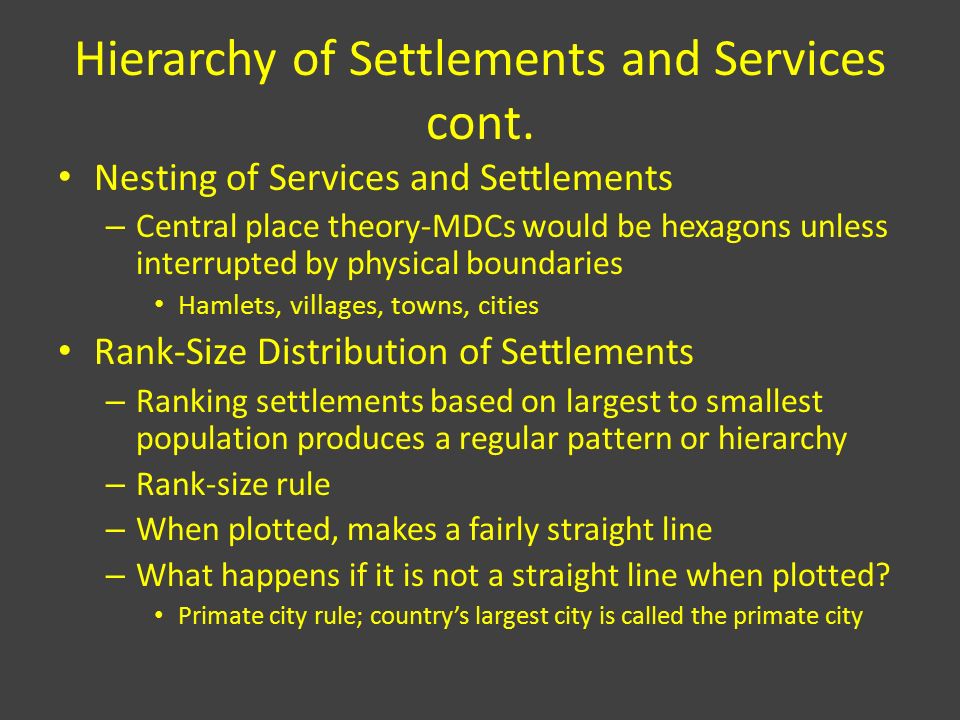 Hierarchy of Settlements and Services cont.

• Nesting of Services and Settlements
– Central place theory-MDCs would be hexagons unless interrupted by physical boundaries
• Hamlets, villages, towns, cities
• Rank-Size Distribution of Settlements
– Ranking settlements based on largest to smallest population produces a regular pattern or hierarchy
– Rank-size rule
– When plotted, makes a fairly straight line
– What happens if it is not a straight line when plotted?
• Primate city rule; country's largest city is called the primate city